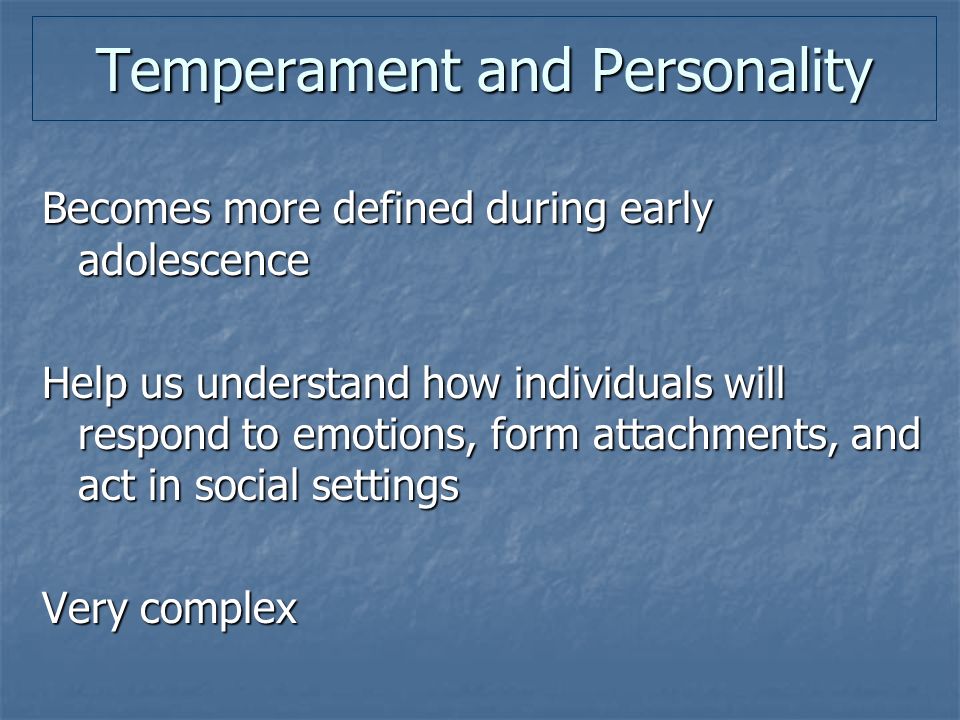 Temperament and Personality

Becomes more defined during early adolescence

Help us understand how individuals will respond to emotions, form attachments, and act in social settings

Very complex